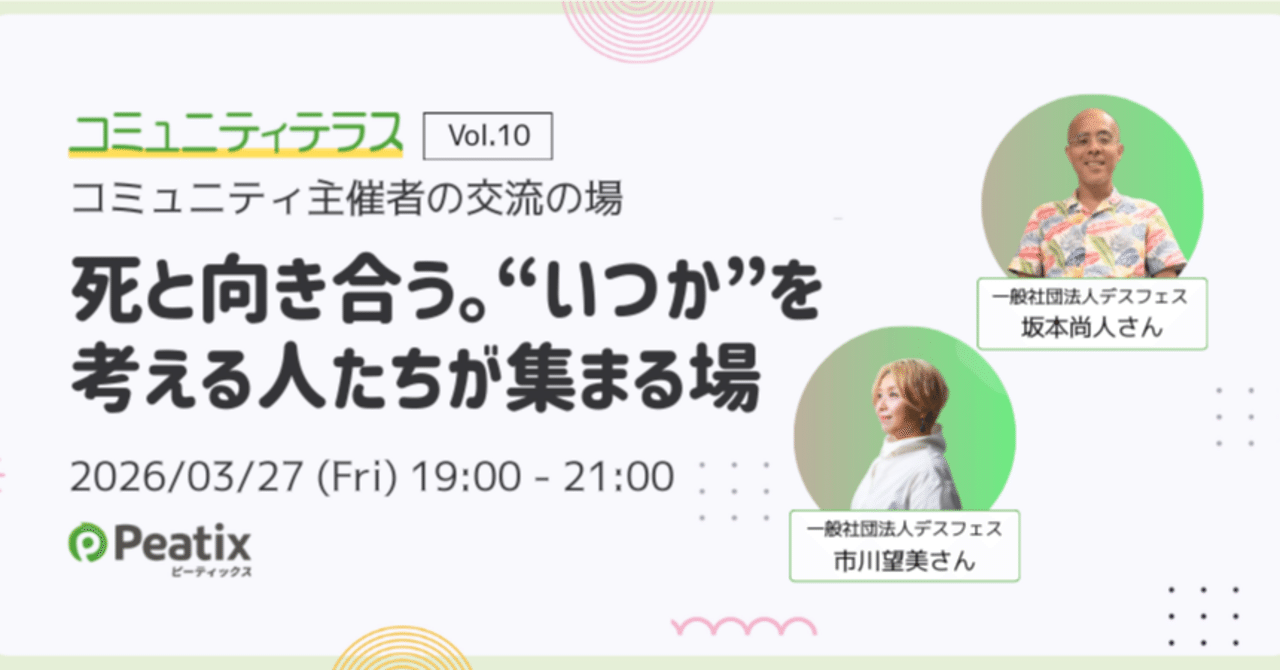 コミュニティテラス Vol.10

コミュニティ主催者の交流の場

死と向き合う。“いつか”を考える人たちが集まる場

2026/03/27 (Fri) 19:00 - 21:00

Peatix
ピーティックス

一般社団法人デスフェス
坂本尚人さん

一般社団法人デスフェス
市川望美さん